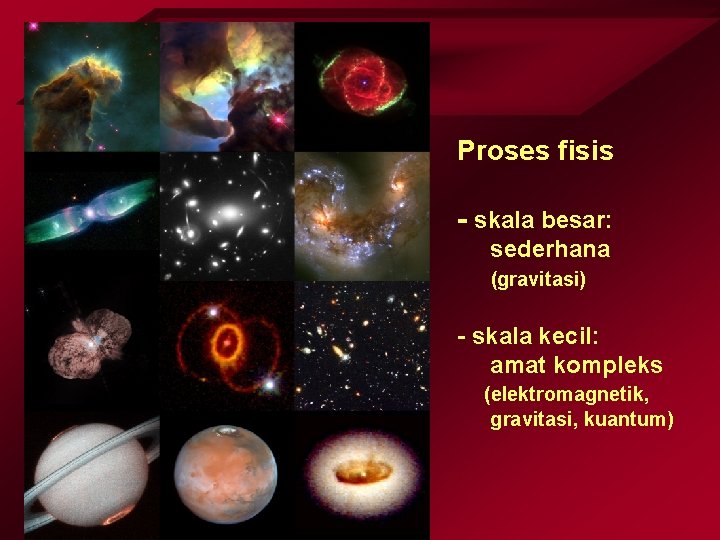 Proses fisis

- skala besar: sederhana (gravitasi)

- skala kecil: amat kompleks (elektromagnetik, gravitasi, kuantum)